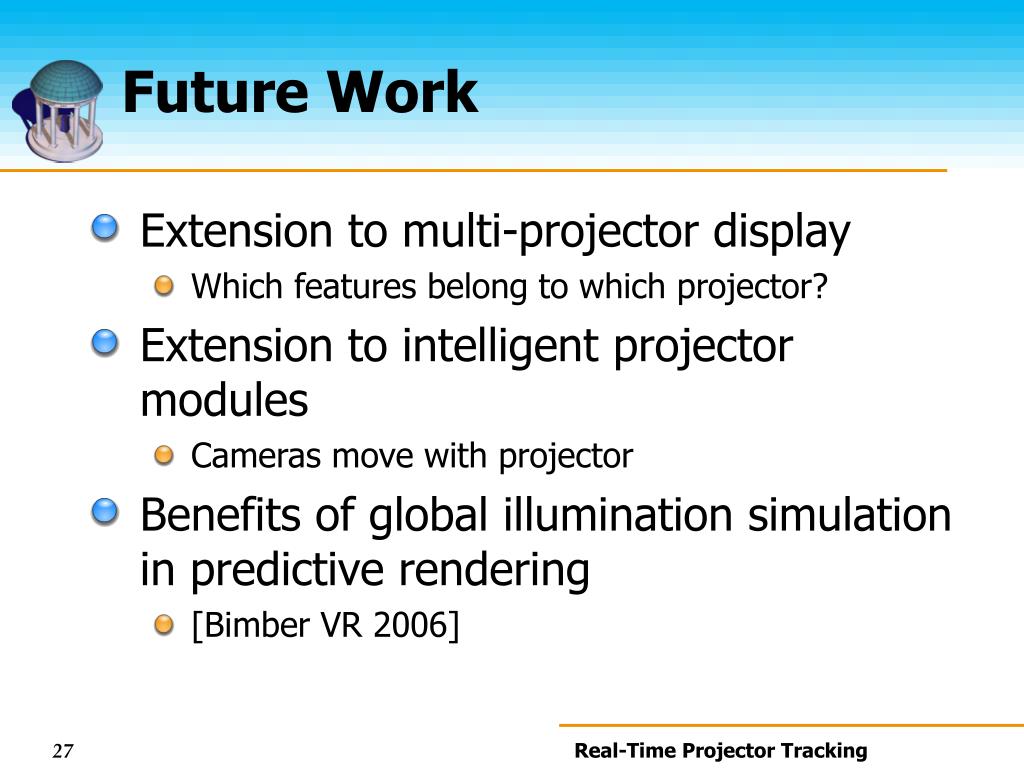 Future Work

Extension to multi-projector display

Which features belong to which projector?

Extension to intelligent projector modules

Cameras move with projector

Benefits of global illumination simulation in predictive rendering

[Bimber VR 2006]

27

Real-Time Projector Tracking